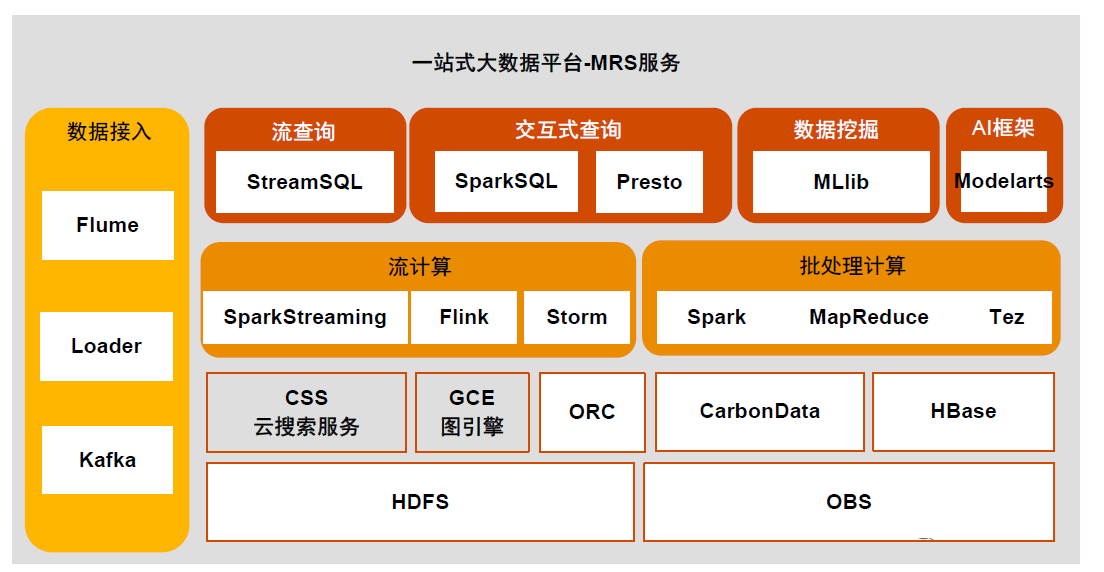 一站式大数据平台-MRS服务

数据接入

Flume

Loader

Kafka

流查询

StreamSQL

交互式查询

SparkSQL

Presto

数据挖掘

MLlib

AI框架

Modelarts

流计算

SparkStreaming

Flink

Storm

批处理计算

Spark

MapReduce

Tez

CSS
云搜索服务

GCE
图引擎

ORC

CarbonData

HBase

HDFS

OBS